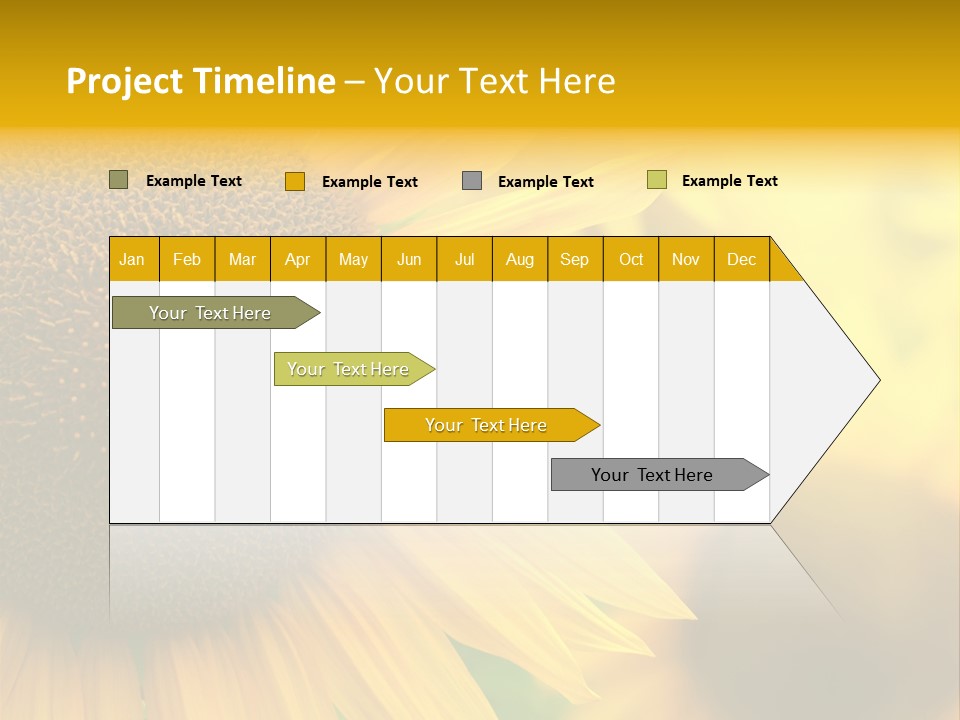 Project Timeline – Your Text Here

Example Text
Example Text
Example Text
Example Text

| Jan | Feb | Mar | Apr | May | Jun | Jul | Aug | Sep | Oct | Nov | Dec |
|---|---|---|---|---|---|---|---|---|---|---|---|

Your Text Here
Your Text Here
Your Text Here
Your Text Here